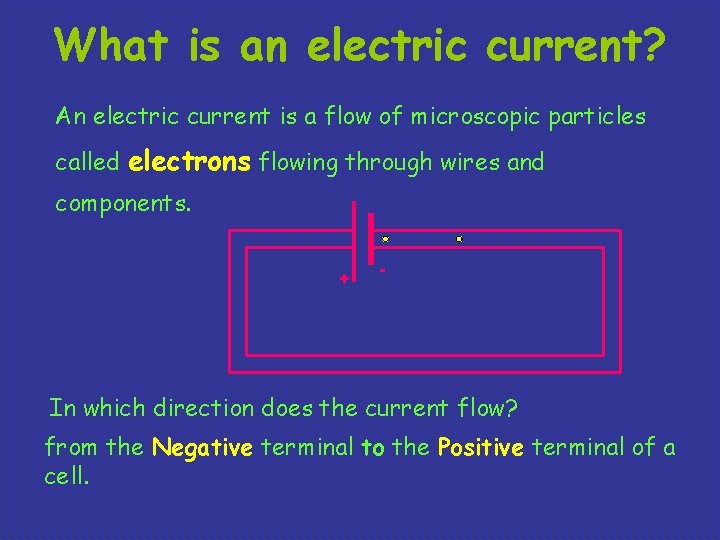 What is an electric current?

An electric current is a flow of microscopic particles called electrons flowing through wires and components.

+
-

In which direction does the current flow?

from the Negative terminal to the Positive terminal of a cell.